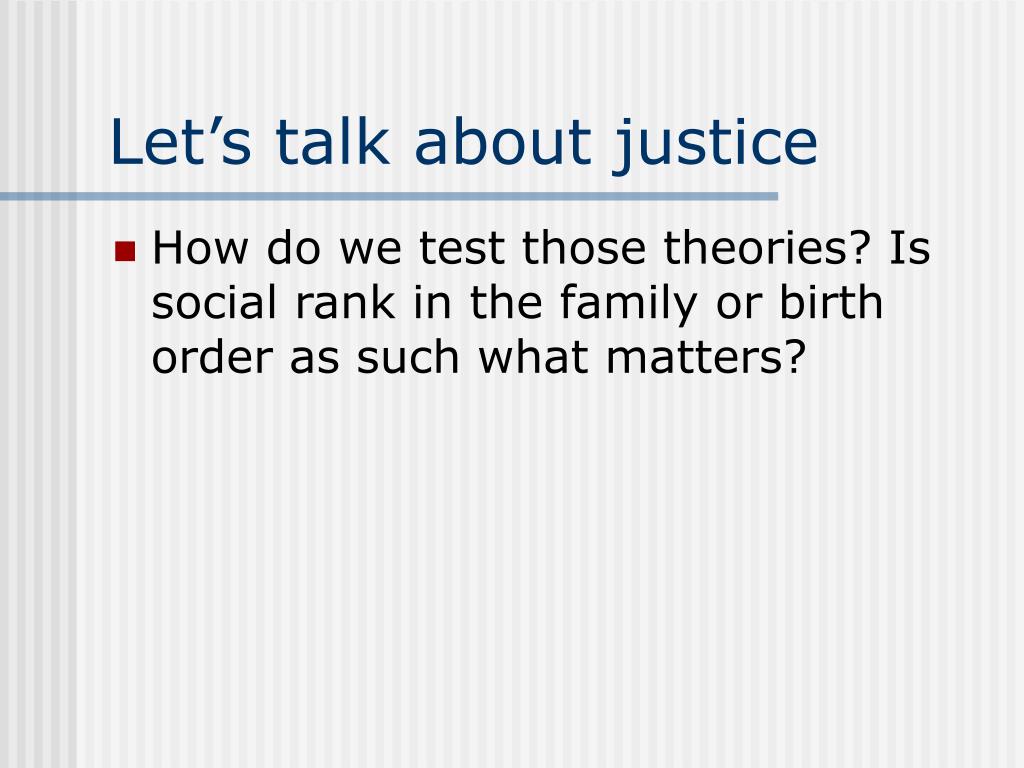 Let’s talk about justice

How do we test those theories? Is social rank in the family or birth order as such what matters?